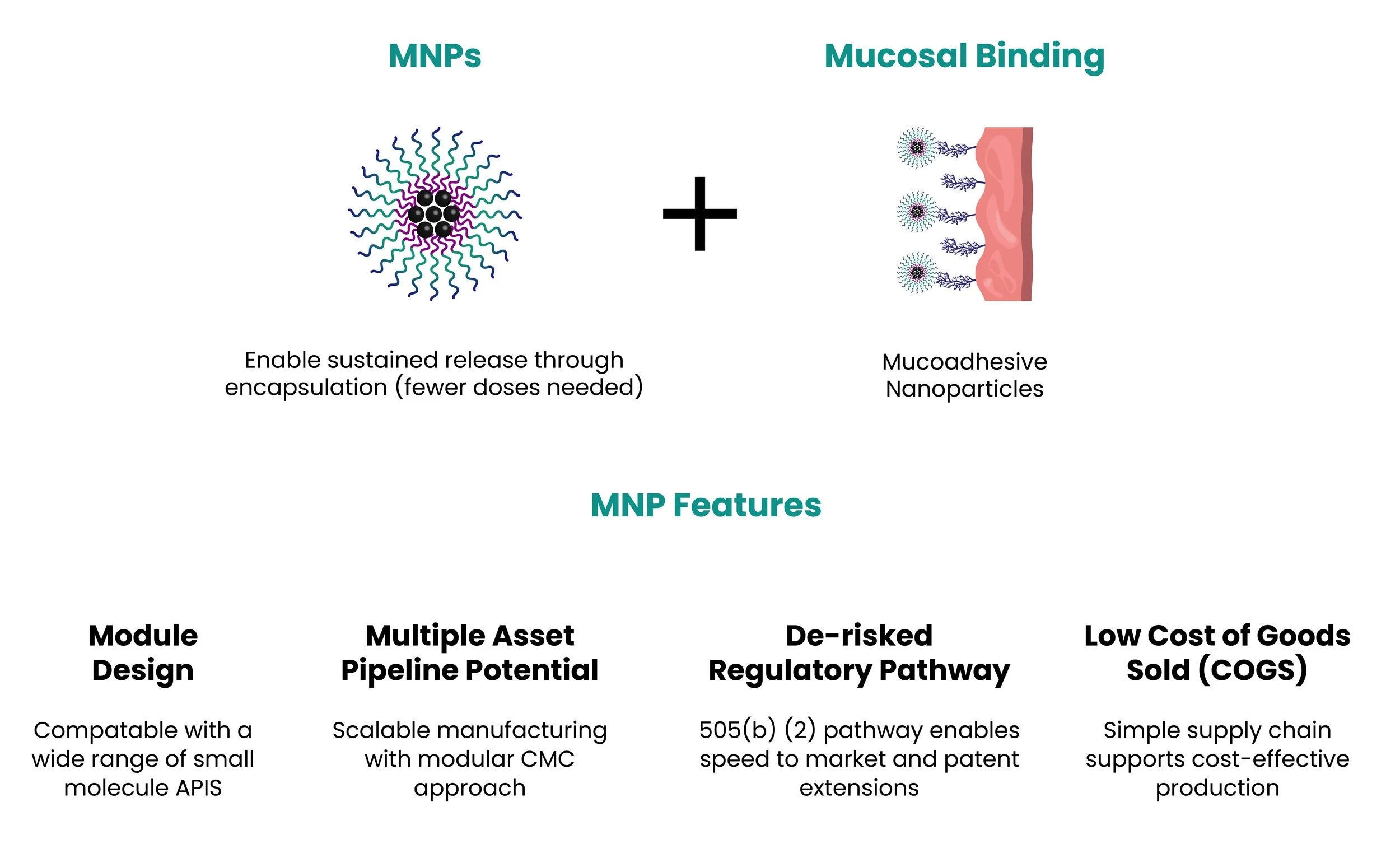 MNPs

Enable sustained release through encapsulation (fewer doses needed)

+

Mucosal Binding

Mucoadhesive Nanoparticles

MNP Features

Module Design

Compatable with a wide range of small molecule APIS

Multiple Asset Pipeline Potential

Scalable manufacturing with modular CMC approach

De-risked Regulatory Pathway

505(b) (2) pathway enables speed to market and patent extensions

Low Cost of Goods Sold (COGS)

Simple supply chain supports cost-effective production